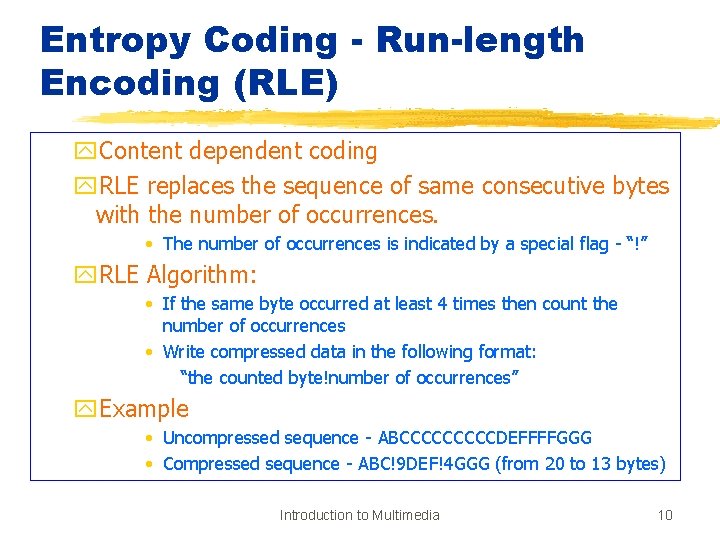 Entropy Coding - Run-length Encoding (RLE)

Content dependent coding

RLE replaces the sequence of same consecutive bytes with the number of occurrences.

• The number of occurrences is indicated by a special flag - "!"

RLE Algorithm:

• If the same byte occurred at least 4 times then count the number of occurrences

• Write compressed data in the following format:
"the counted byte!number of occurrences"

Example

• Uncompressed sequence - ABCCCCCCCCCDEFFFFGGG

• Compressed sequence - ABC!9DEF!4GGG (from 20 to 13 bytes)

Introduction to Multimedia

10